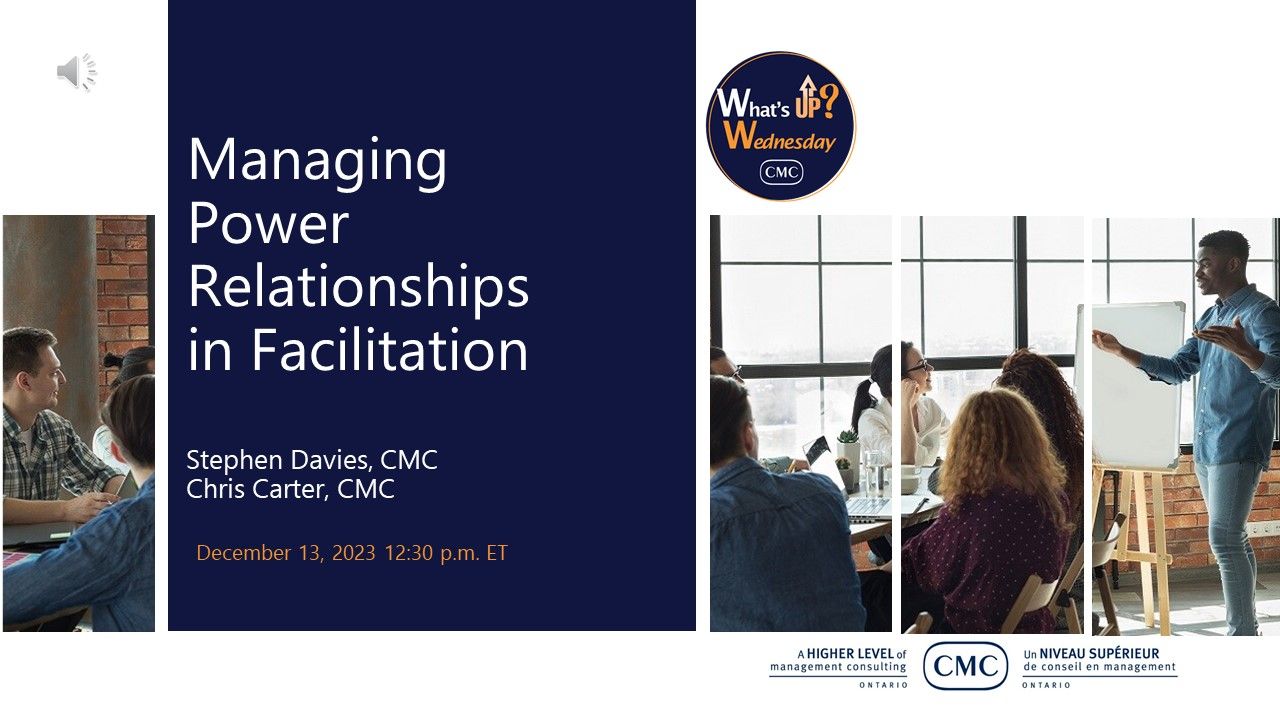 Managing Power Relationships in Facilitation

Stephen Davies, CMC
Chris Carter, CMC

December 13, 2023 12:30 p.m. ET

What's UP? Wednesday
CMC

A HIGHER LEVEL of management consulting
ONTARIO

CMC

Un NIVEAU SUPÉRIEUR de conseil en management
ONTARIO